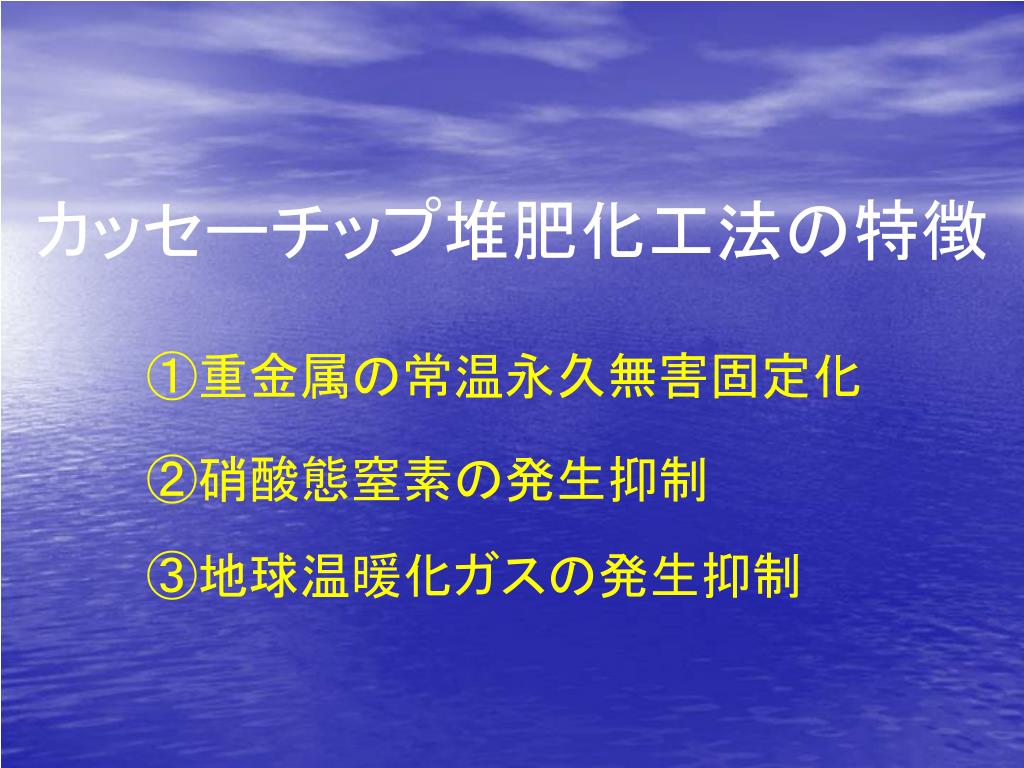 カッセーチップ堆肥化工法の特徴

①重金属の常温永久無害固定化

②硝酸態窒素の発生抑制

③地球温暖化ガスの発生抑制